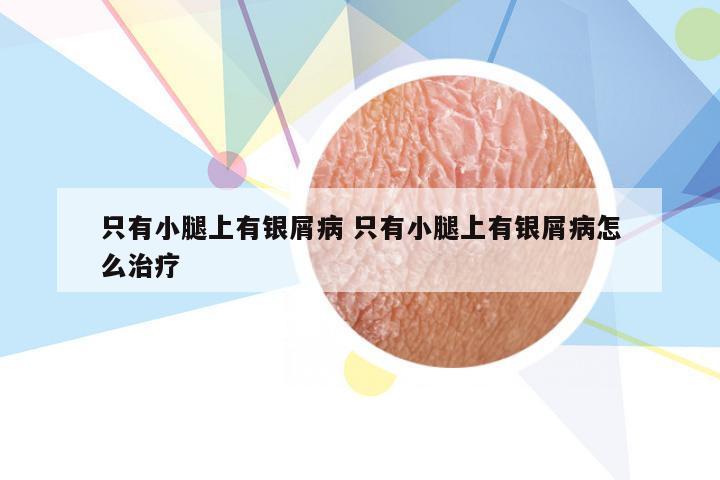 只有小腿上有银屑病 只有小腿上有银屑病怎么治疗